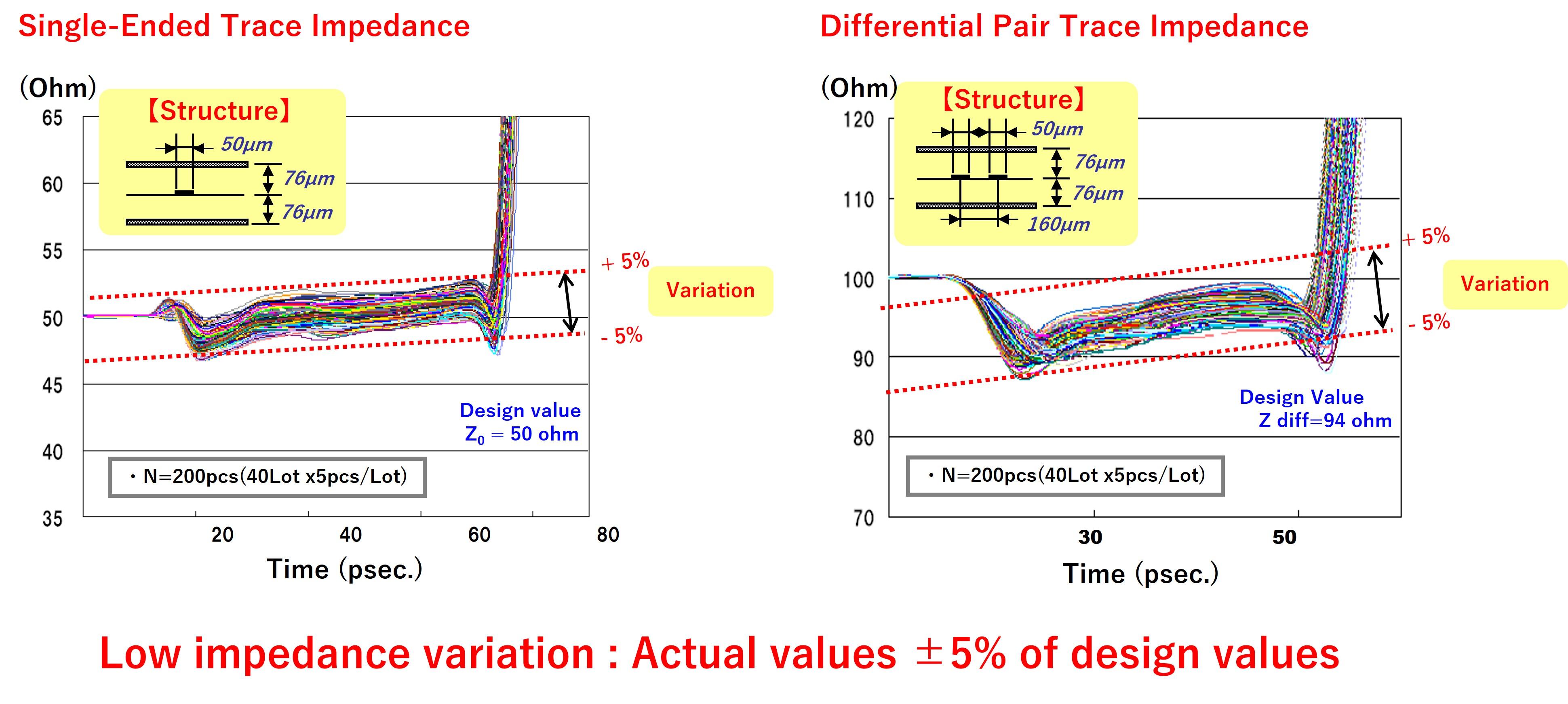 Single-Ended Trace Impedance

(Ohm)

【Structure】

50μm

76μm

76μm

65
60
55
50
45
40
35

+ 5%

Variation

- 5%

Design value
$Z_0$ = 50 ohm

・N=200pcs(40Lot x5pcs/Lot)

20
40
60
80

Time (psec.)

Differential Pair Trace Impedance

(Ohm)

【Structure】

50μm

76μm

76μm

160μm

120
110
100
90
80
70

+ 5%

Variation

- 5%

Design Value
Z diff=94 ohm

・N=200pcs(40Lot x5pcs/Lot)

30
50

Time (psec.)

Low impedance variation : Actual values ±5% of design values